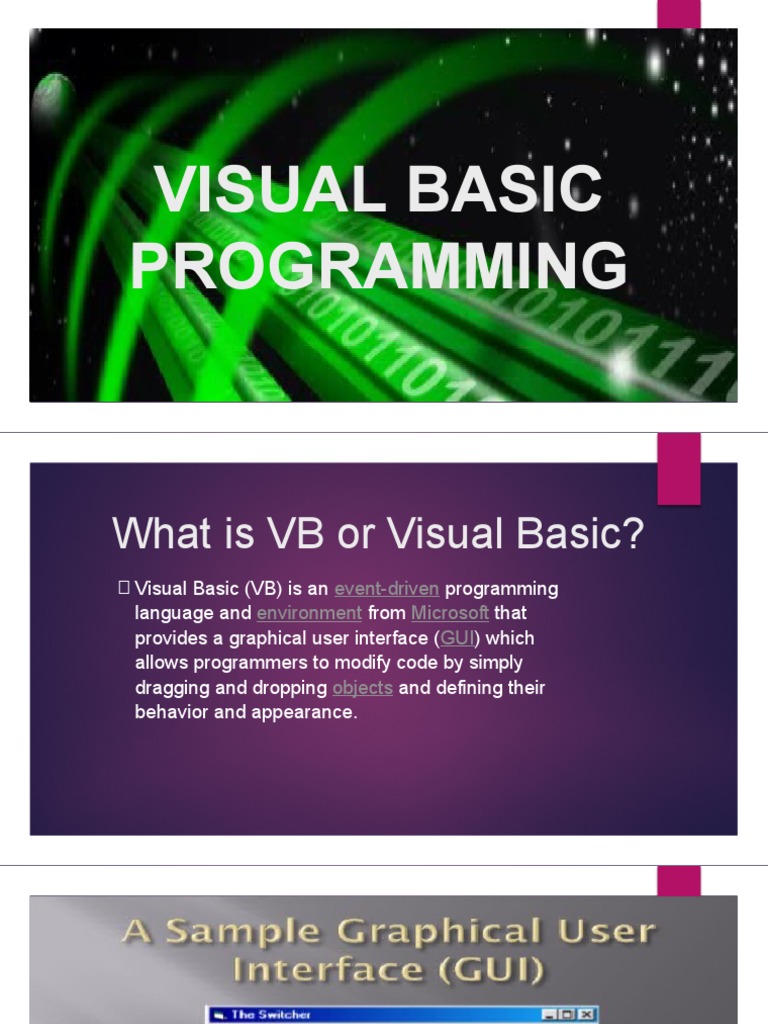 VISUAL BASIC PROGRAMMING

What is VB or Visual Basic?

 Visual Basic (VB) is an event-driven programming language and environment from Microsoft that provides a graphical user interface (GUI) which allows programmers to modify code by simply dragging and dropping objects and defining their behavior and appearance.

A Sample Graphical User Interface (GUI)

The Switcher